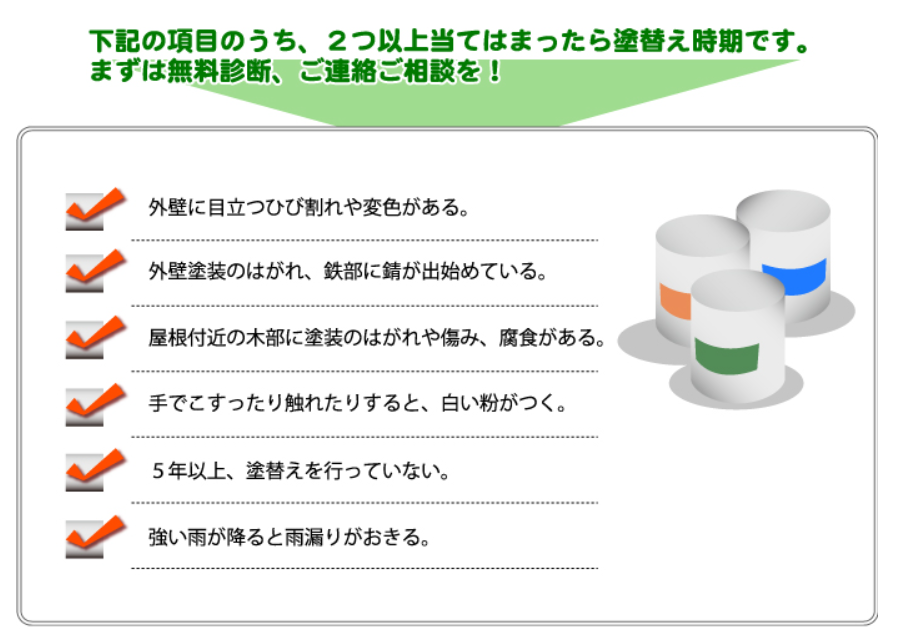 下記の項目のうち、２つ以上当てはまったら塗替え時期です。
まずは無料診断、ご連絡ご相談を！

外壁に目立つひび割れや変色がある。

外壁塗装のはがれ、鉄部に錆が出始めている。

屋根付近の木部に塗装のはがれや傷み、腐食がある。

手でこすったり触れたりすると、白い粉がつく。

５年以上、塗替えを行っていない。

強い雨が降ると雨漏りがおきる。